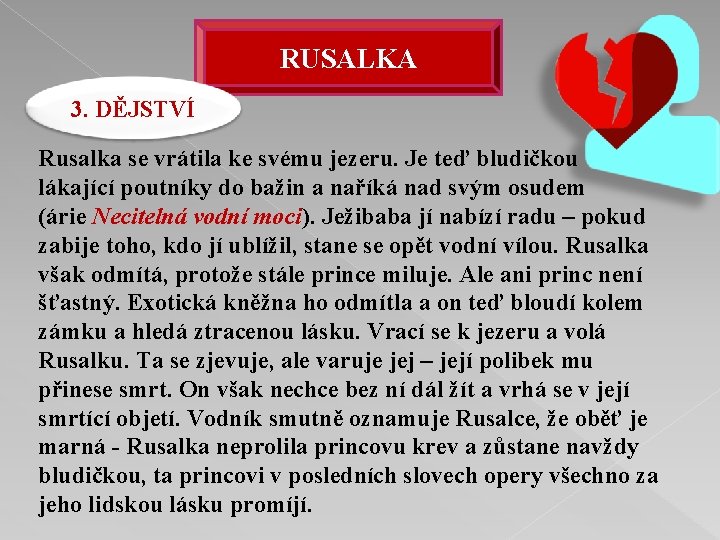 RUSALKA

3. DĚJSTVÍ

Rusalka se vrátila ke svému jezeru. Je teď bludičkou lákající poutníky do bažin a naříká nad svým osudem (árie Necitelná vodní moci). Ježibaba jí nabízí radu – pokud zabije toho, kdo jí ublížil, stane se opět vodní vílou. Rusalka však odmítá, protože stále prince miluje. Ale ani princ není šťastný. Exotická kněžna ho odmítla a on teď bloudí kolem zámku a hledá ztracenou lásku. Vrací se k jezeru a volá Rusalku. Ta se zjevuje, ale varuje jej – její polibek mu přinese smrt. On však nechce bez ní dál žít a vrhá se v její smrtící objetí. Vodník smutně oznamuje Rusalce, že oběť je marná - Rusalka neprolila princovu krev a zůstane navždy bludičkou, ta princovi v posledních slovech opery všechno za jeho lidskou lásku promíjí.